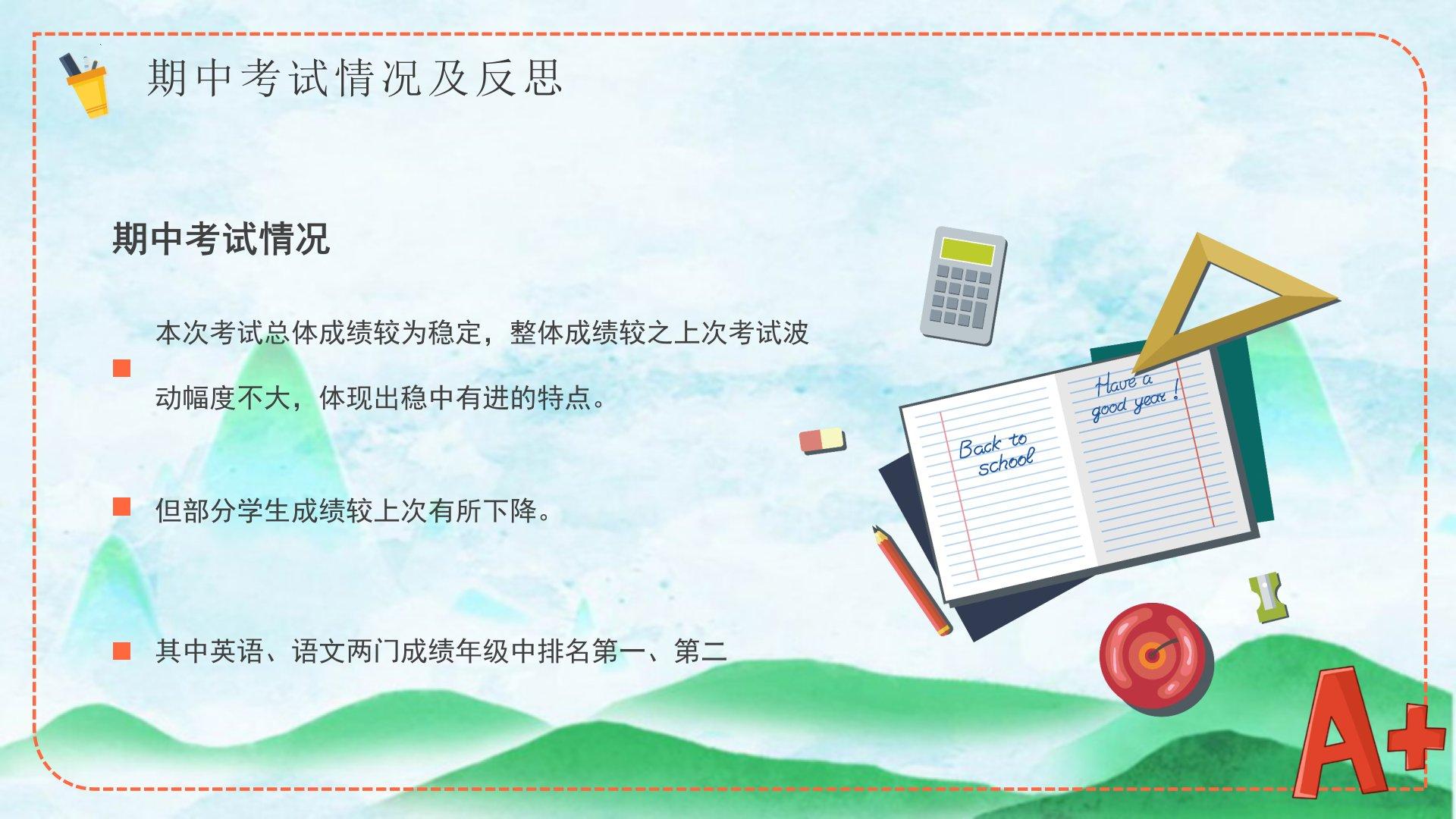 期中考试情况及反思

期中考试情况

本次考试总体成绩较为稳定，整体成绩较之上次考试波动幅度不大，体现出稳中有进的特点。

但部分学生成绩较上次有所下降。

其中英语、语文两门成绩年级中排名第一、第二

Back to school

Have a good year!

A+